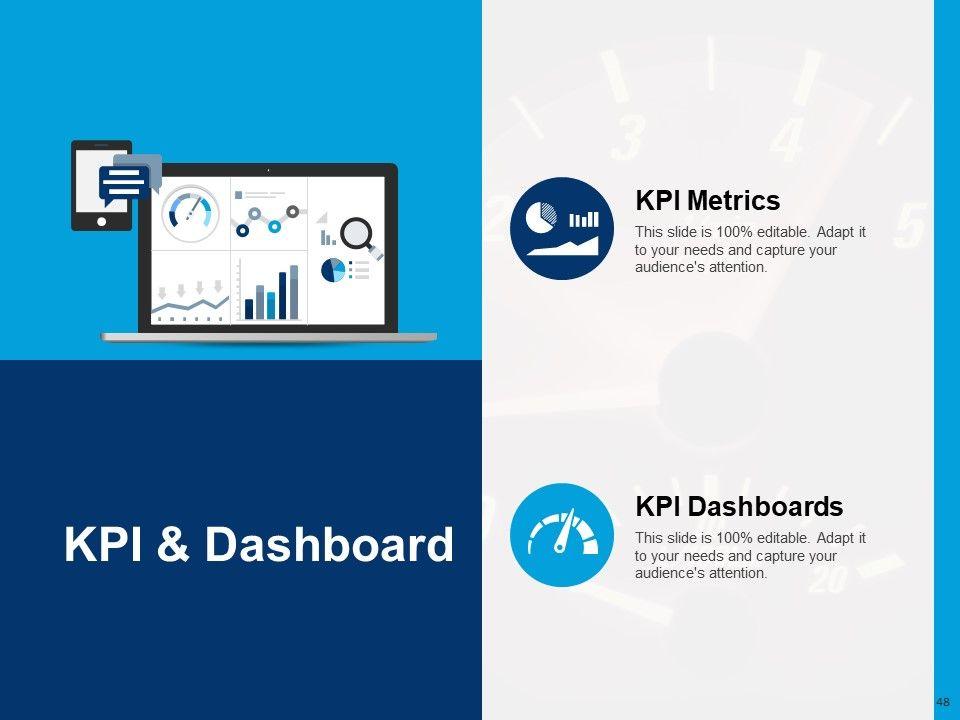 KPI & Dashboard

KPI Metrics

This slide is 100% editable. Adapt it to your needs and capture your audience's attention.

KPI Dashboards

This slide is 100% editable. Adapt it to your needs and capture your audience's attention.

48